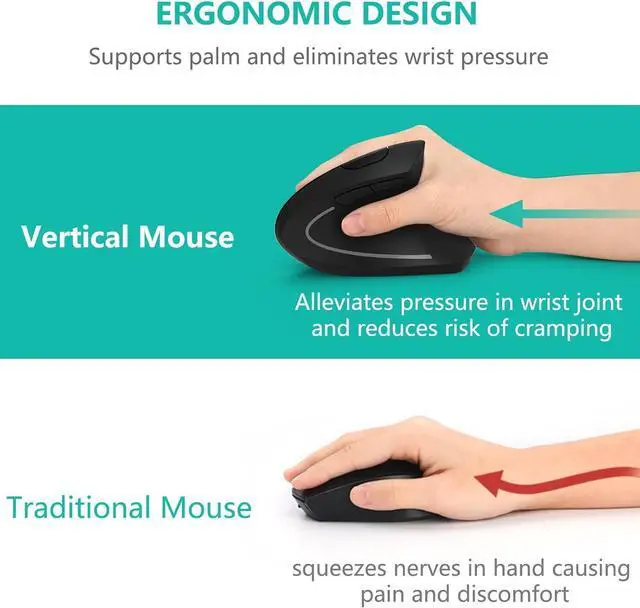 ERGONOMIC DESIGN

Supports palm and eliminates wrist pressure

Vertical Mouse

Alleviates pressure in wrist joint and reduces risk of cramping

Traditional Mouse

squeezes nerves in hand causing pain and discomfort